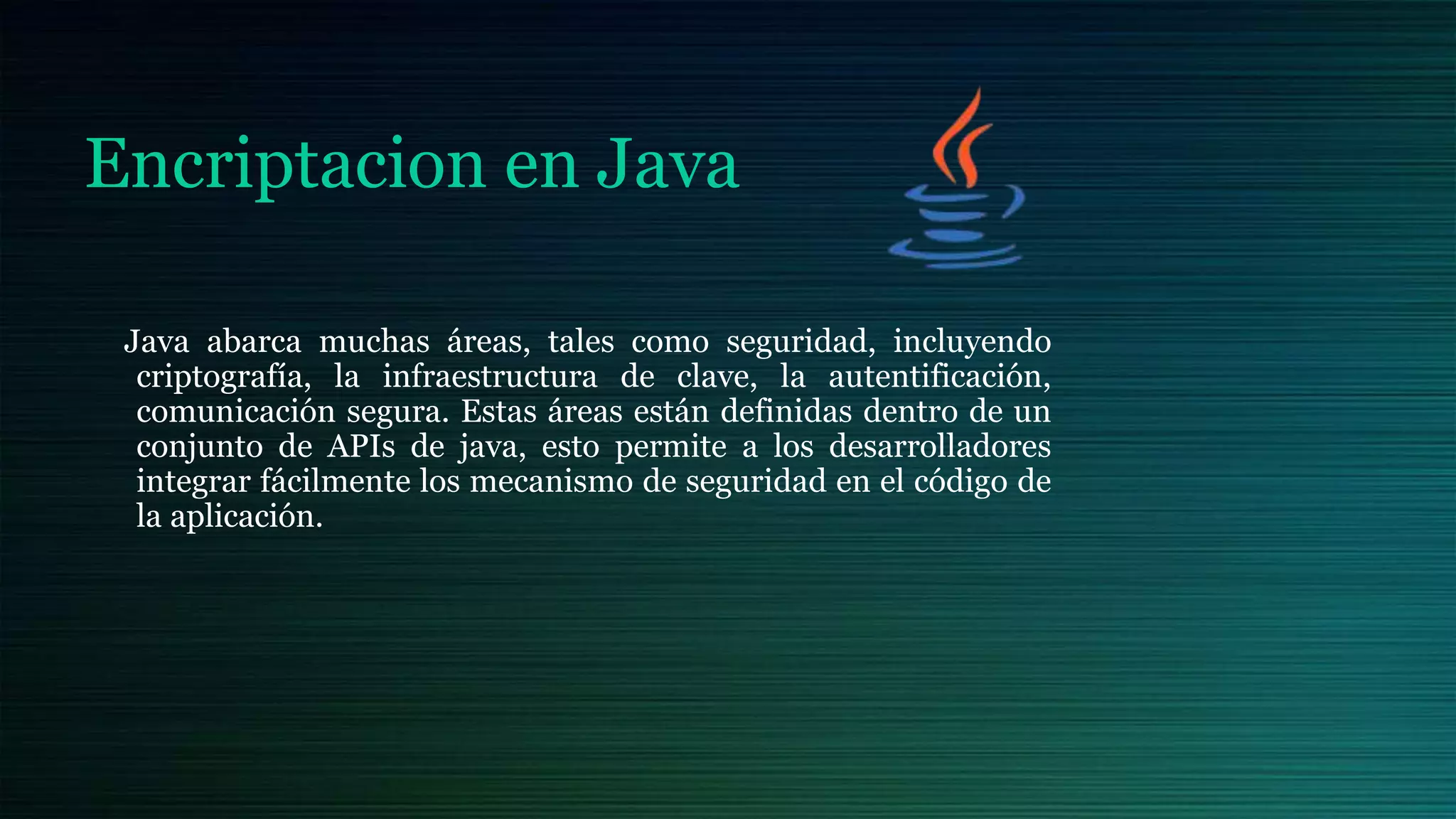 Encriptacion en Java

Java abarca muchas áreas, tales como seguridad, incluyendo criptografía, la infraestructura de clave, la autentificación, comunicación segura. Estas áreas están definidas dentro de un conjunto de APIs de java, esto permite a los desarrolladores integrar fácilmente los mecanismo de seguridad en el código de la aplicación.